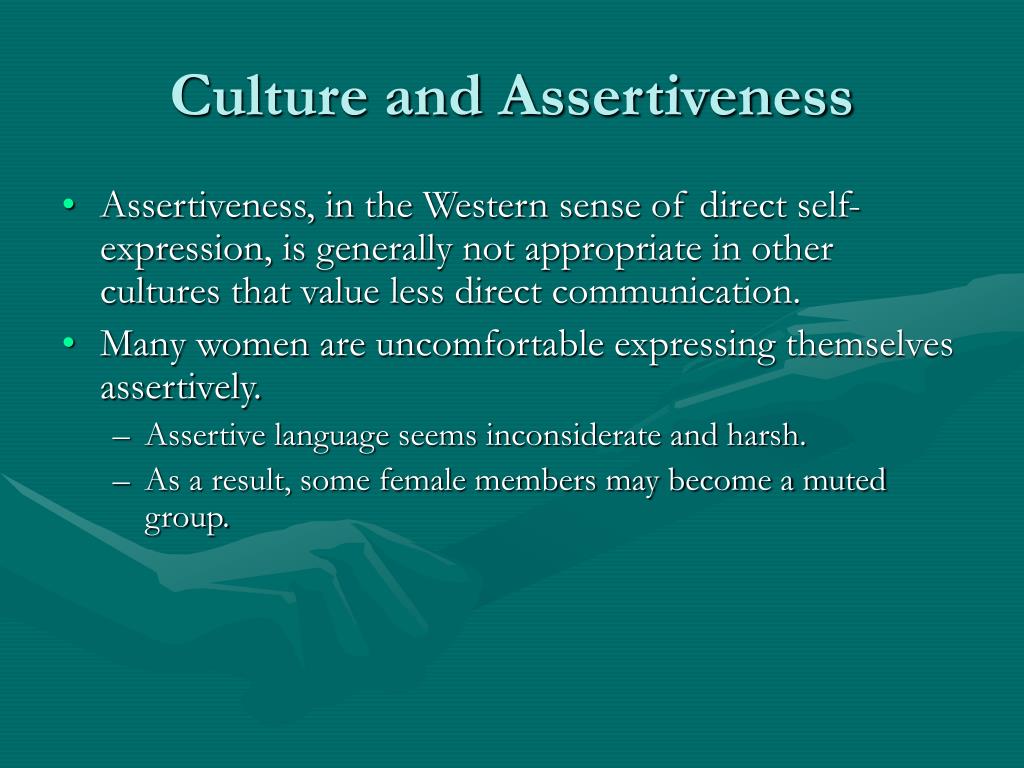 Culture and Assertiveness

• Assertiveness, in the Western sense of direct self-expression, is generally not appropriate in other cultures that value less direct communication.
• Many women are uncomfortable expressing themselves assertively.
– Assertive language seems inconsiderate and harsh.
– As a result, some female members may become a muted group.